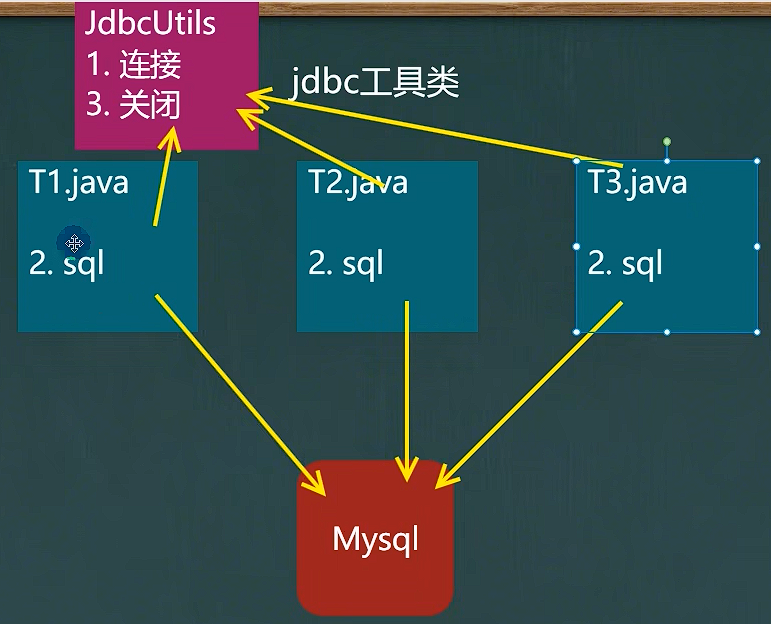 JdbcUtils
1. 连接
3. 关闭

jdbc工具类

T1.java

2. sql

T2.java

2. sql

T3.java

2. sql

Mysql